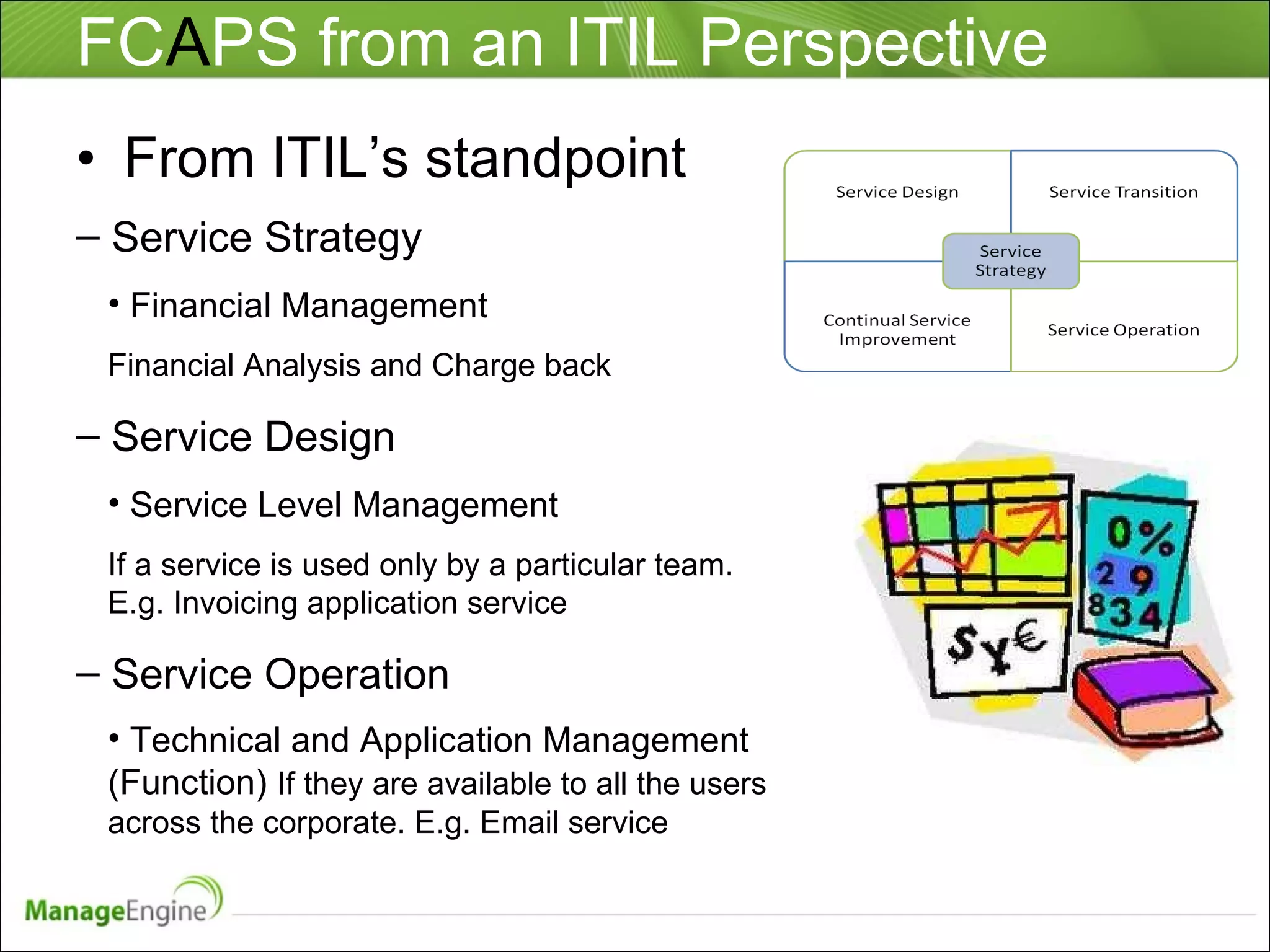 FCAPS from an ITIL Perspective

• From ITIL's standpoint

– Service Strategy

• Financial Management

Financial Analysis and Charge back

– Service Design

• Service Level Management

If a service is used only by a particular team. E.g. Invoicing application service

– Service Operation

• Technical and Application Management (Function) If they are available to all the users across the corporate. E.g. Email service

Service Design

Service Transition

Service Strategy

Continual Service Improvement

Service Operation

0%
2 9
834

$¥€

ManageEngine